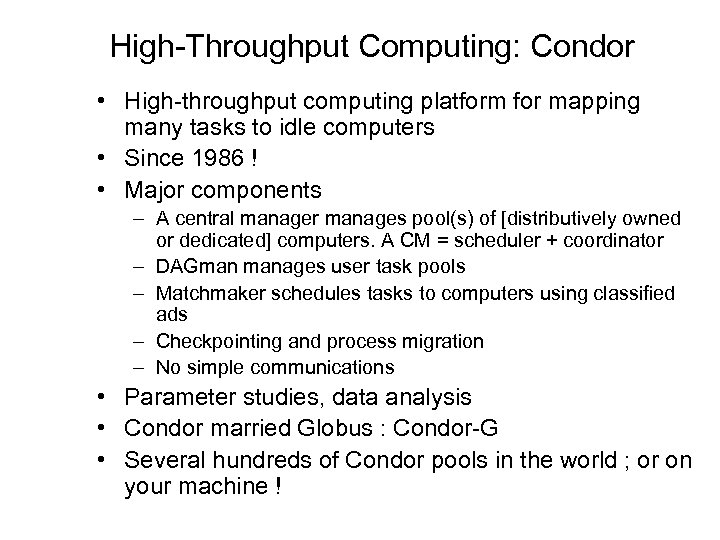 High-Throughput Computing: Condor

• High-throughput computing platform for mapping many tasks to idle computers
• Since 1986 !
• Major components
– A central manager manages pool(s) of [distributively owned or dedicated] computers. A CM = scheduler + coordinator
– DAGman manages user task pools
– Matchmaker schedules tasks to computers using classified ads
– Checkpointing and process migration
– No simple communications
• Parameter studies, data analysis
• Condor married Globus : Condor-G
• Several hundreds of Condor pools in the world ; or on your machine !